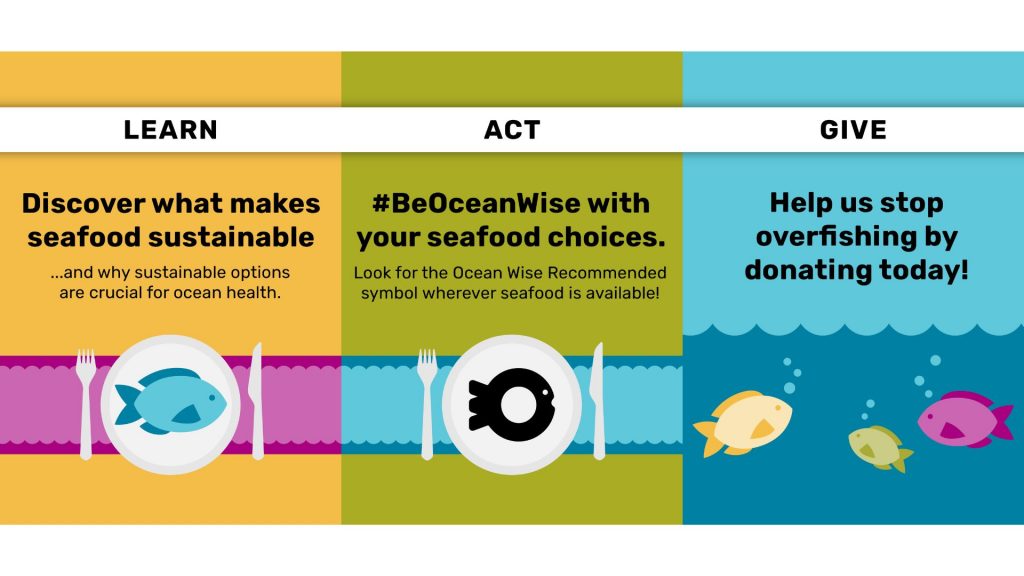 LEARN

Discover what makes seafood sustainable

...and why sustainable options are crucial for ocean health.

ACT

#BeOceanWise with your seafood choices.

Look for the Ocean Wise Recommended symbol wherever seafood is available!

GIVE

Help us stop overfishing by donating today!